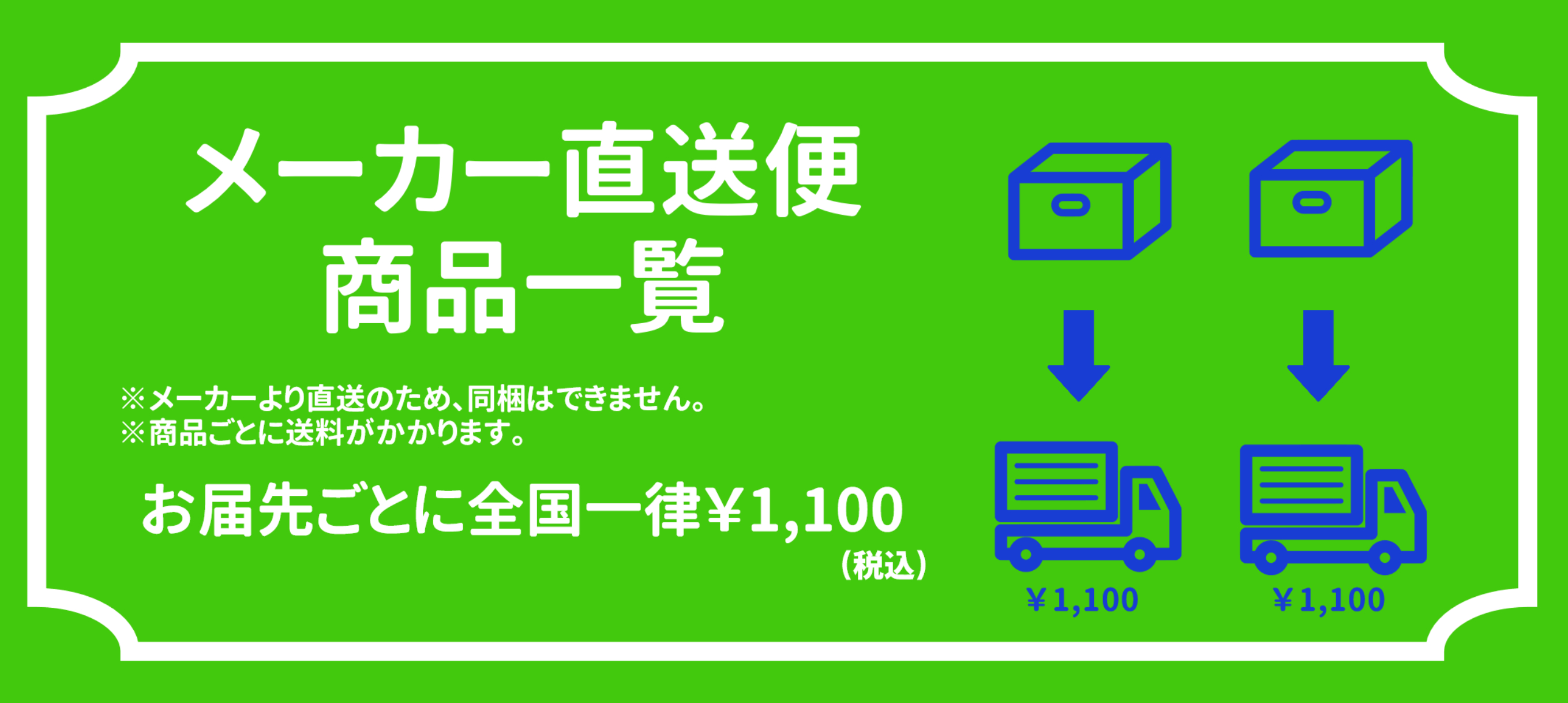 メーカー直送便
商品一覧

※メーカーより直送のため、同梱はできません。
※商品ごとに送料がかかります。

お届先ごとに全国一律￥1,100
（税込）

￥1,100

￥1,100